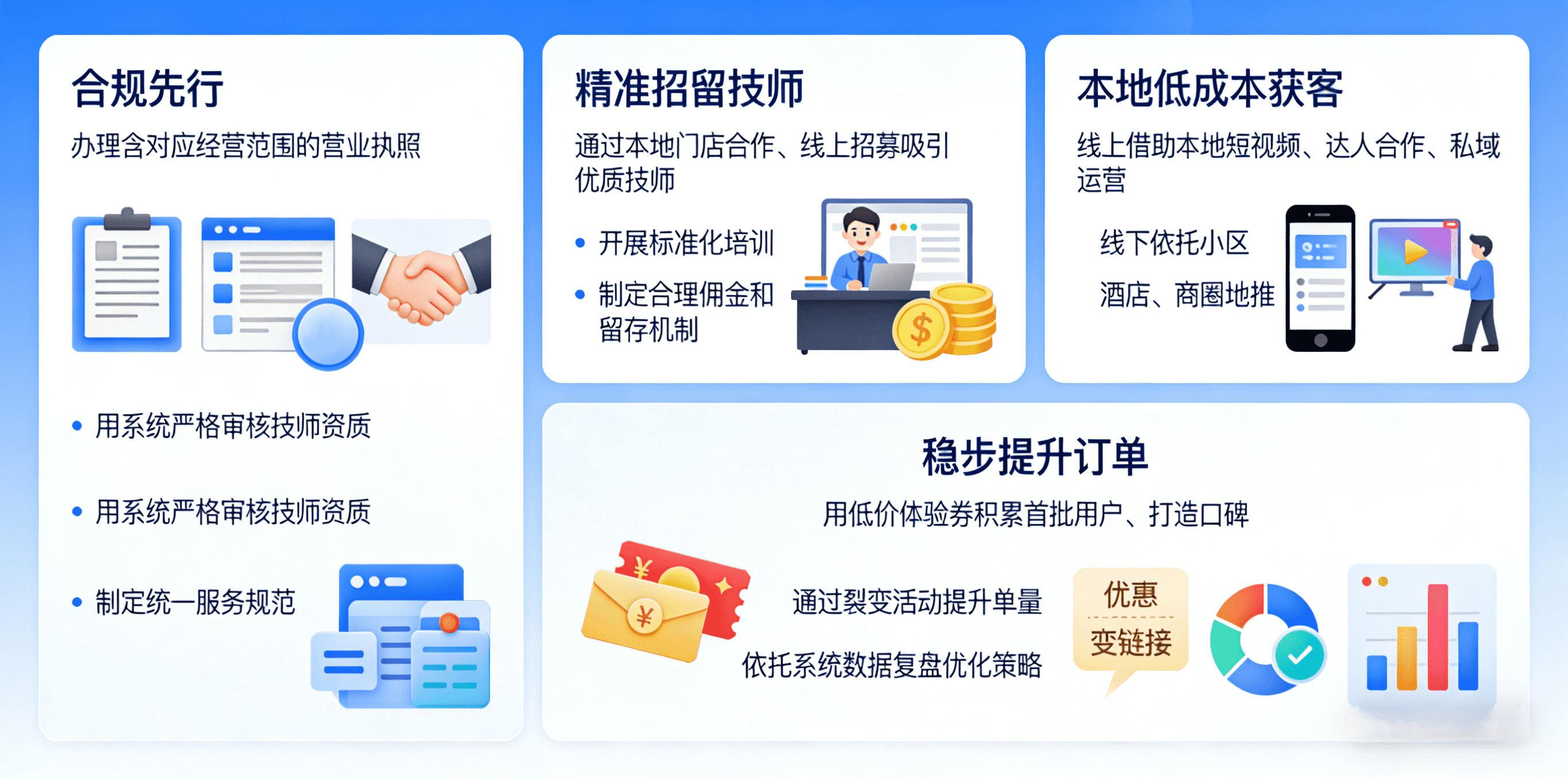 合规先行

办理含对应经营范围的营业执照

• 用系统严格审核技师资质

• 用系统严格审核技师资质

• 制定统一服务规范

精准招留技师

通过本地门店合作、线上招募吸引优质技师

• 开展标准化培训

• 制定合理佣金和留存机制

$

本地低成本获客

线上借助本地短视频、达人合作、私域运营

线下依托小区

酒店、商圈地推

稳步提升订单

用低价体验券积累首批用户、打造口碑

¥

¥

通过裂变活动提升单量

依托系统数据复盘优化策略

优惠

变链接